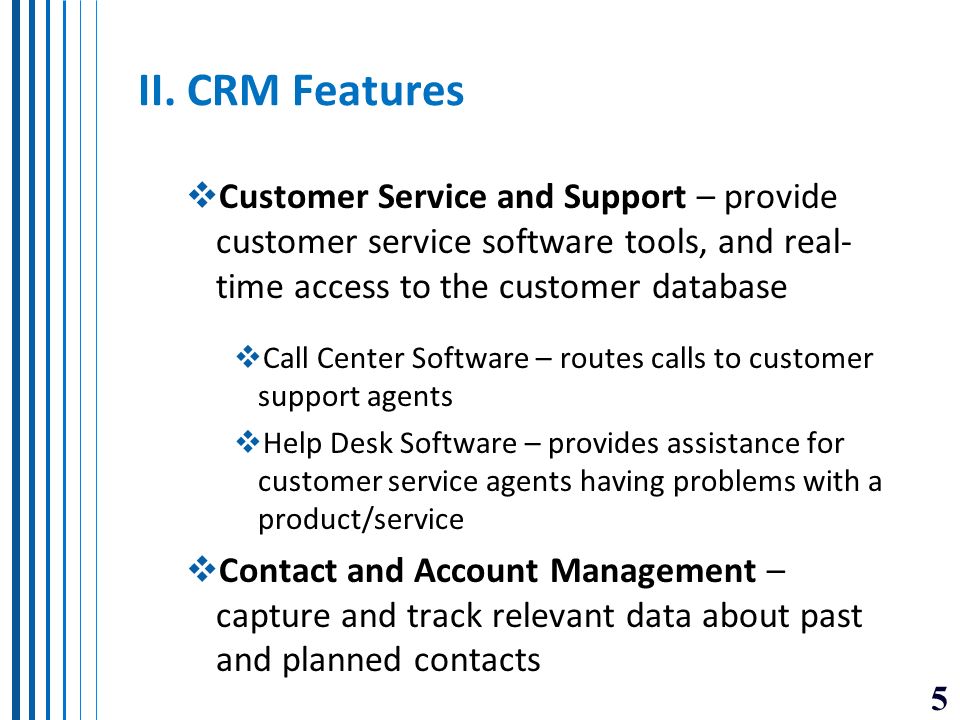 II. CRM Features

❖Customer Service and Support – provide customer service software tools, and real-time access to the customer database

❖Call Center Software – routes calls to customer support agents

❖Help Desk Software – provides assistance for customer service agents having problems with a product/service

❖Contact and Account Management – capture and track relevant data about past and planned contacts

5